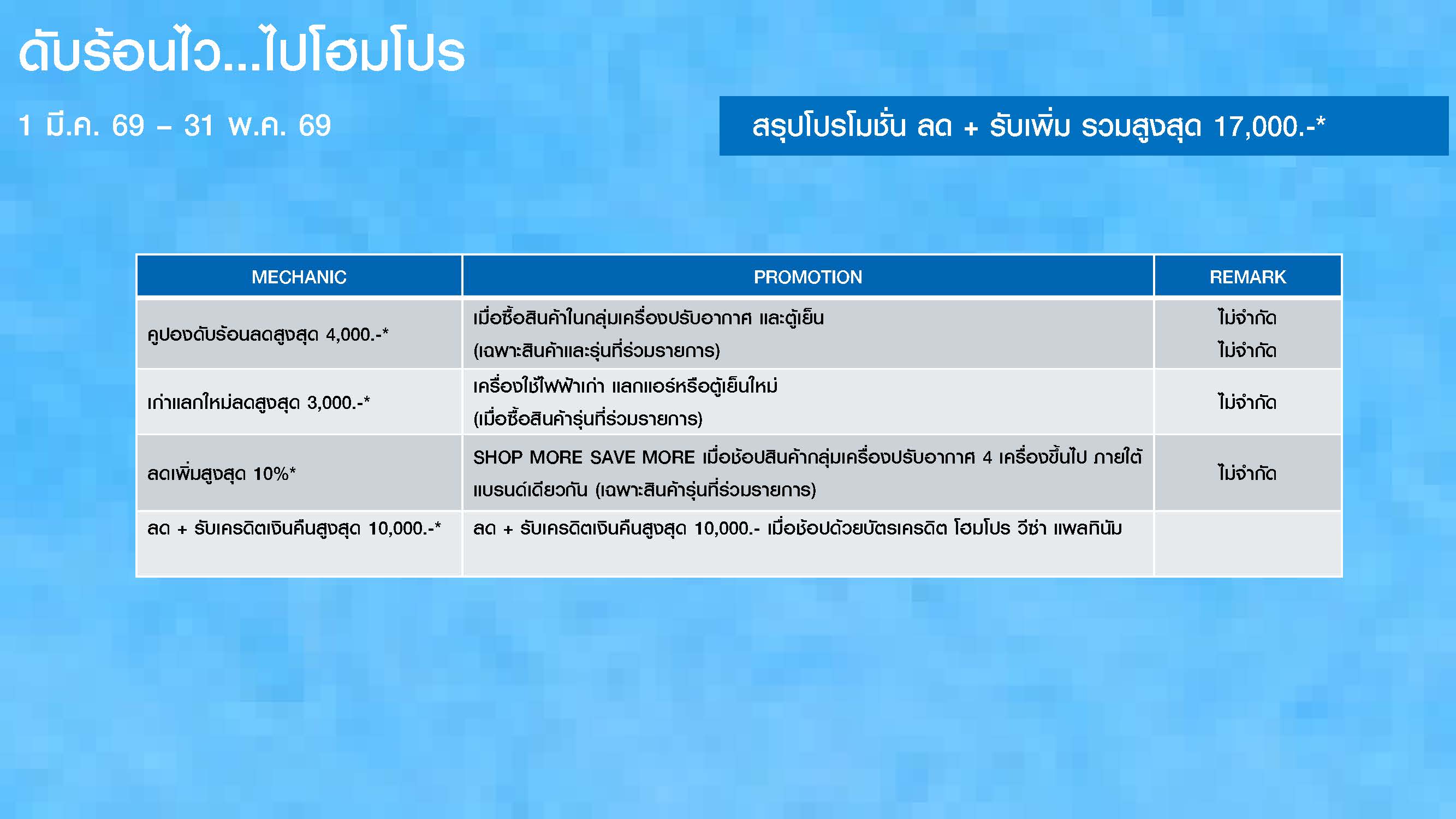 ดับร้อนไว...ไปโฮมโปร

1 มี.ค. 69 – 31 พ.ค. 69

สรุปโปรโมชั่น ลด + รับเพิ่ม รวมสูงสุด 17,000.-*

| MECHANIC | PROMOTION | REMARK |
|---|---|---|
| คูปองดับร้อนลดสูงสุด 4,000.-* | เมื่อซื้อสินค้าในกลุ่มเครื่องปรับอากาศ และตู้เย็น (เฉพาะสินค้าและรุ่นที่ร่วมรายการ) | ไม่จำกัด ไม่จำกัด |
| เก่าแลกใหม่ลดสูงสุด 3,000.-* | เครื่องใช้ไฟฟ้าเก่า แลกแอร์หรือตู้เย็นใหม่ (เมื่อซื้อสินค้ารุ่นที่ร่วมรายการ) | ไม่จำกัด |
| ลดเพิ่มสูงสุด 10%* | SHOP MORE SAVE MORE เมื่อช้อปสินค้ากลุ่มเครื่องปรับอากาศ 4 เครื่องขึ้นไป ภายใต้แบรนด์เดียวกัน (เฉพาะสินค้ารุ่นที่ร่วมรายการ) | ไม่จำกัด |
| ลด + รับเครดิตเงินคืนสูงสุด 10,000.-* | ลด + รับเครดิตเงินคืนสูงสุด 10,000.- เมื่อช้อปด้วยบัตรเครดิต โฮมโปร วีซ่า แพลทินัม | |